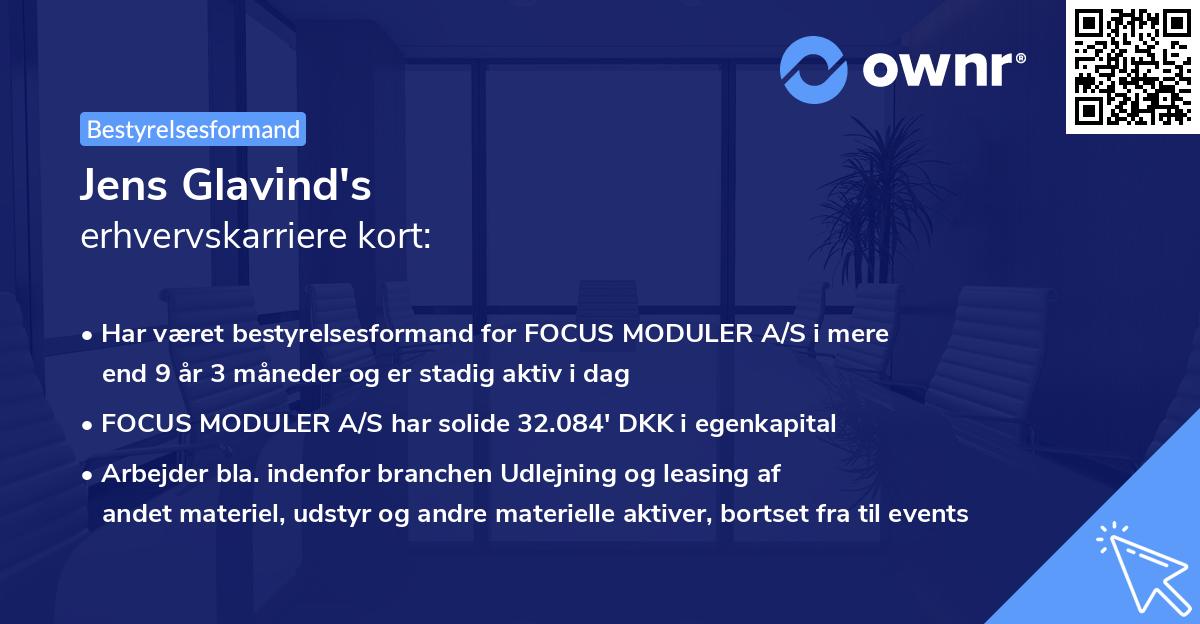 ownr®

Bestyrelsesformand

Jens Glavind's
erhvervskarriere kort:

• Har været bestyrelsesformand for FOCUS MODULER A/S i mere end 9 år 3 måneder og er stadig aktiv i dag

• FOCUS MODULER A/S har solide 32.084' DKK i egenkapital

• Arbejder bla. indenfor branchen Udlejning og leasing af andet materiel, udstyr og andre materielle aktiver, bortset fra til events